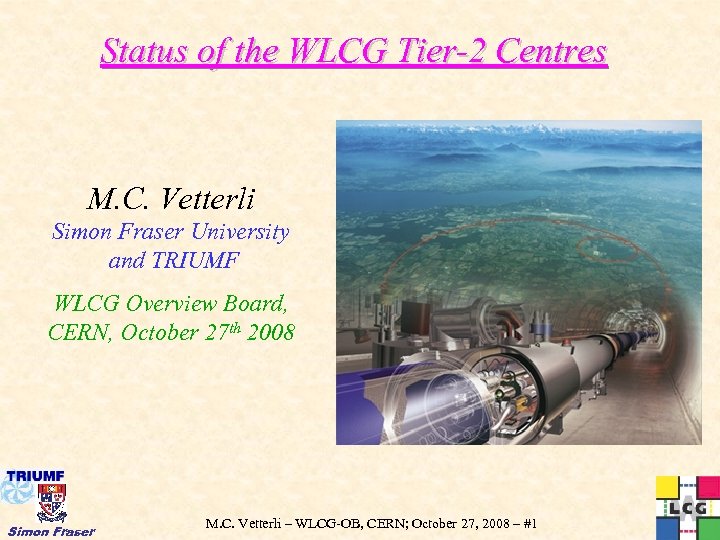 Status of the WLCG Tier-2 Centres

M.C. Vetterli
Simon Fraser University and TRIUMF

WLCG Overview Board, CERN, October 27$^{th}$ 2008

TRIUMF

Simon Fraser

M.C. Vetterli – WLCG-OB, CERN; October 27, 2008 – #1

LCG